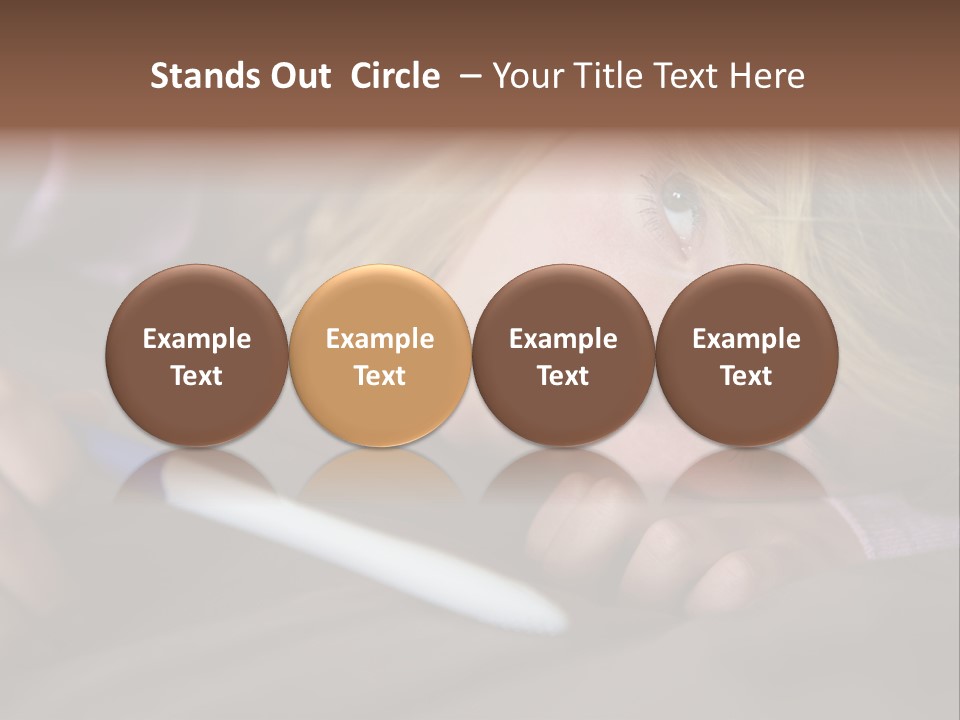 Stands Out Circle – Your Title Text Here

Example Text

Example Text

Example Text

Example Text